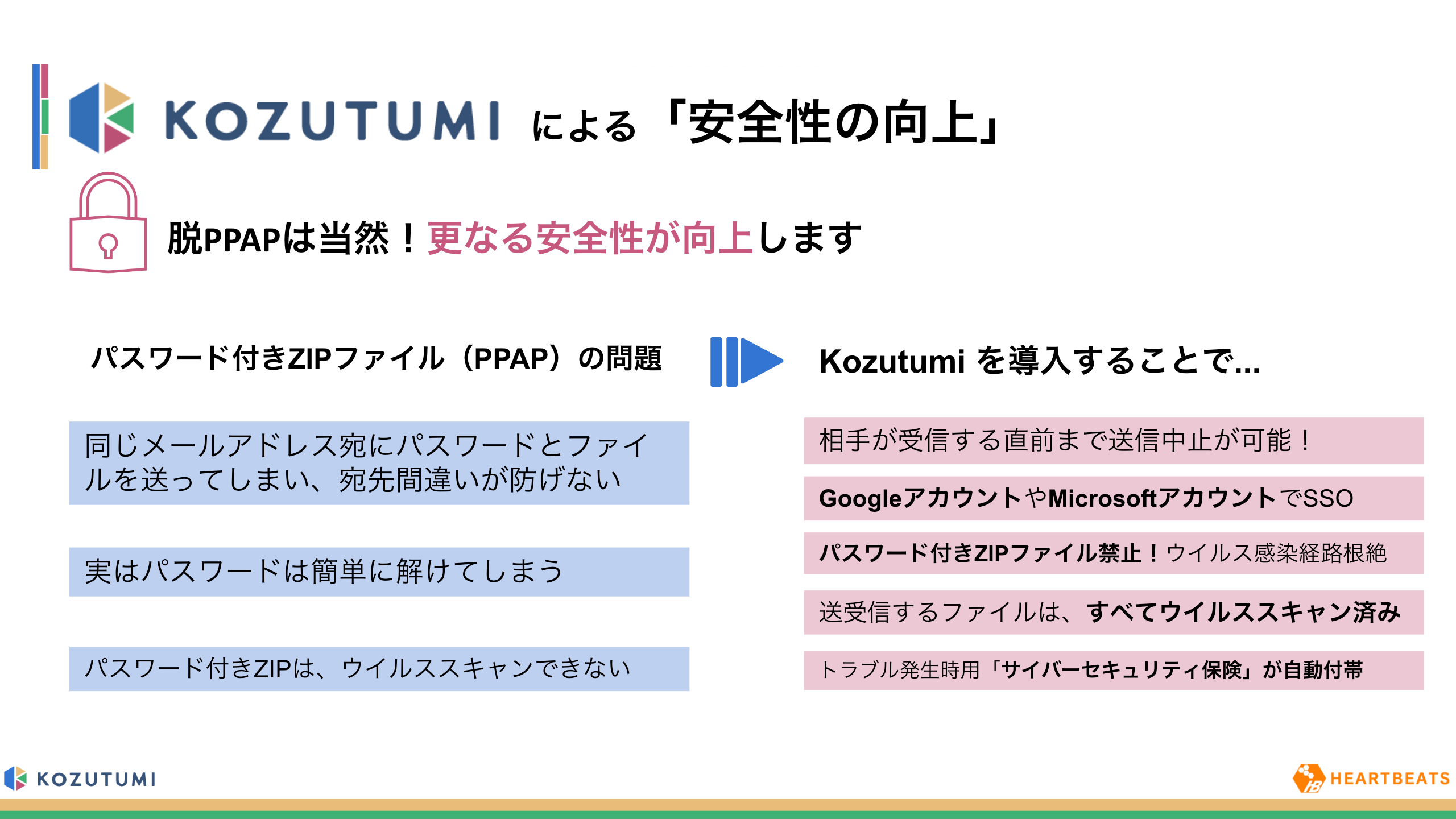 KOZUTUMI による「安全性の向上」

脱PPAPは当然！更なる安全性が向上します

パスワード付きZIPファイル（PPAP）の問題

同じメールアドレス宛にパスワードとファイルを送ってしまい、宛先間違いが防げない

実はパスワードは簡単に解けてしまう

パスワード付きZIPは、ウイルススキャンできない

Kozutumi を導入することで...

相手が受信する直前まで送信中止が可能！

GoogleアカウントやMicrosoftアカウントでSSO

パスワード付きZIPファイル禁止！ウイルス感染経路根絶

送受信するファイルは、すべてウイルススキャン済み

トラブル発生時用「サイバーセキュリティ保険」が自動付帯

KOZUTUMI

HEARTBEATS